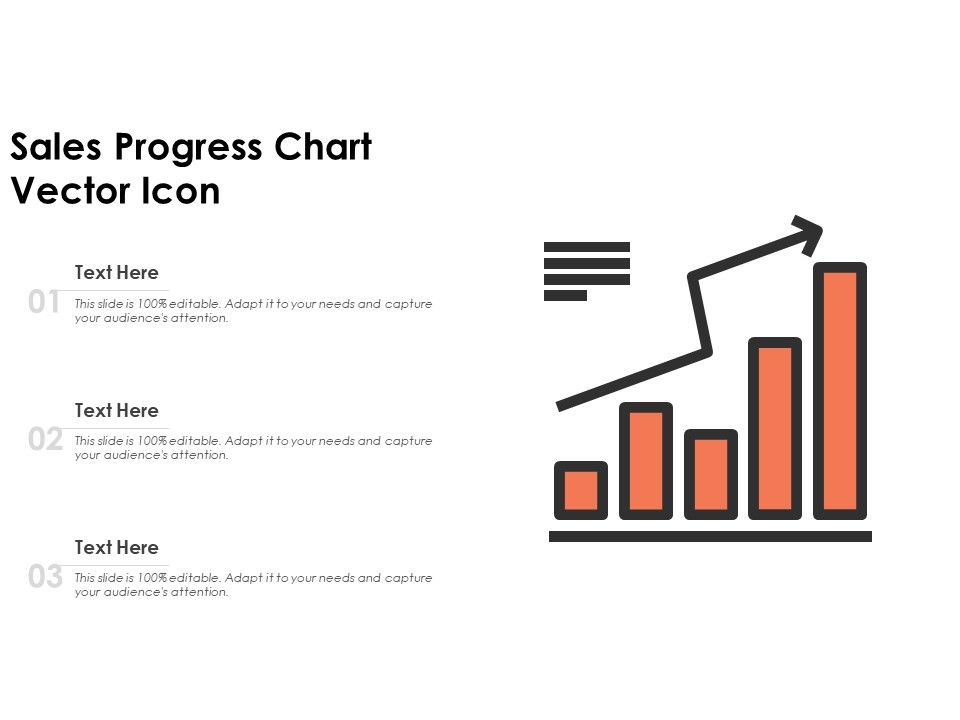 Sales Progress Chart Vector Icon

01
Text Here
This slide is 100% editable. Adapt it to your needs and capture your audience's attention.

02
Text Here
This slide is 100% editable. Adapt it to your needs and capture your audience's attention.

03
Text Here
This slide is 100% editable. Adapt it to your needs and capture your audience's attention.